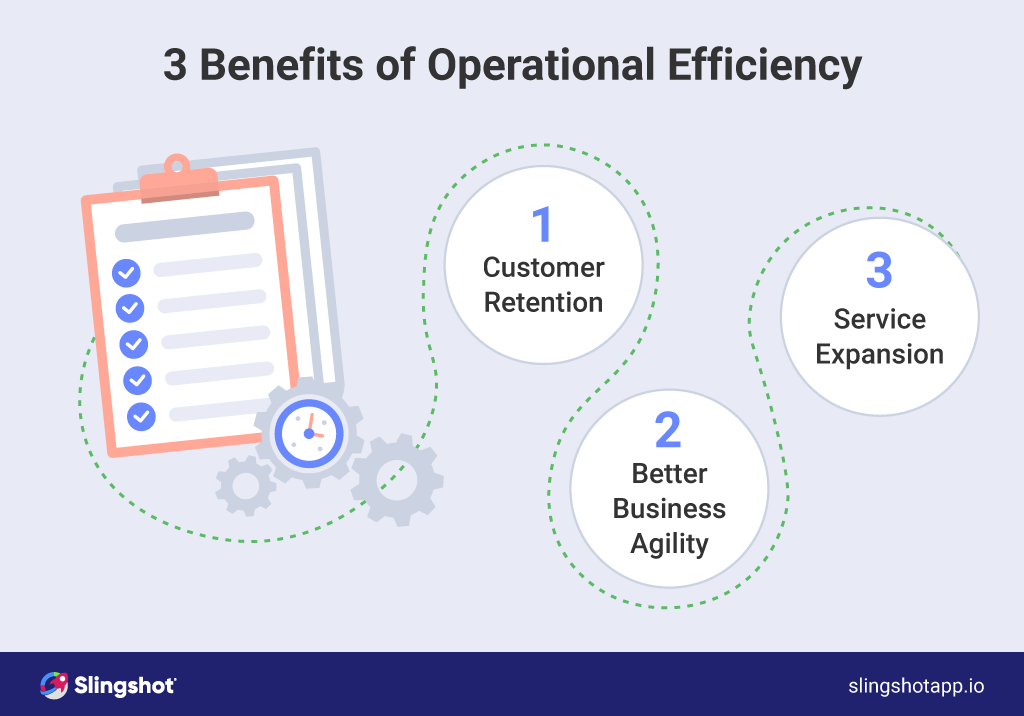 3 Benefits of Operational Efficiency

1
Customer Retention

2
Better Business Agility

3
Service Expansion

Slingshot

slingshotapp.io